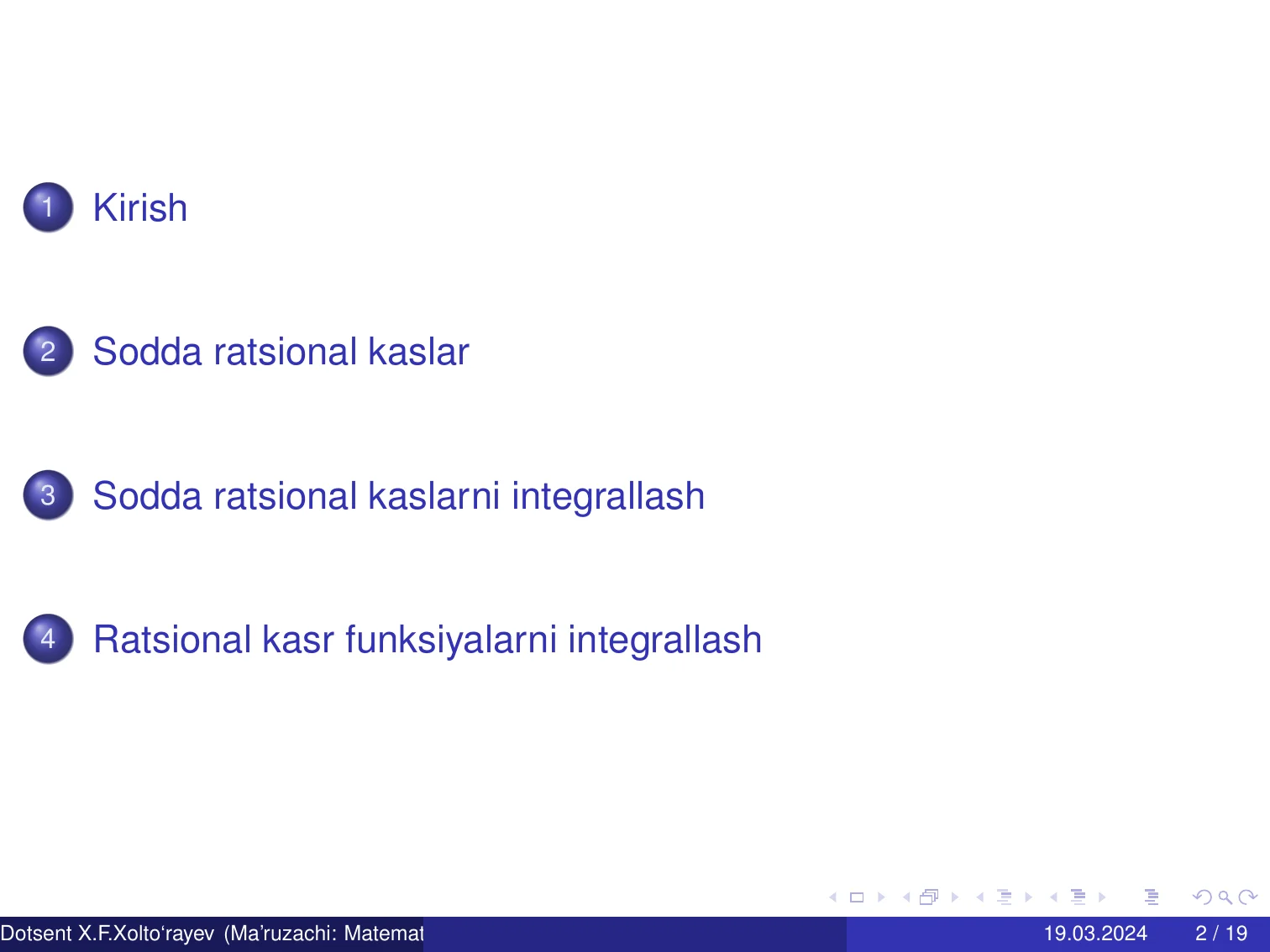 1 Kirish

2 Sodda ratsional kaslar

3 Sodda ratsional kaslarni integrallash

4 Ratsional kasr funksiyalarni integrallash

Dotsent X.F.Xolto‘rayev (Ma’ruzachi: Matemat 19.03.2024 2 / 19